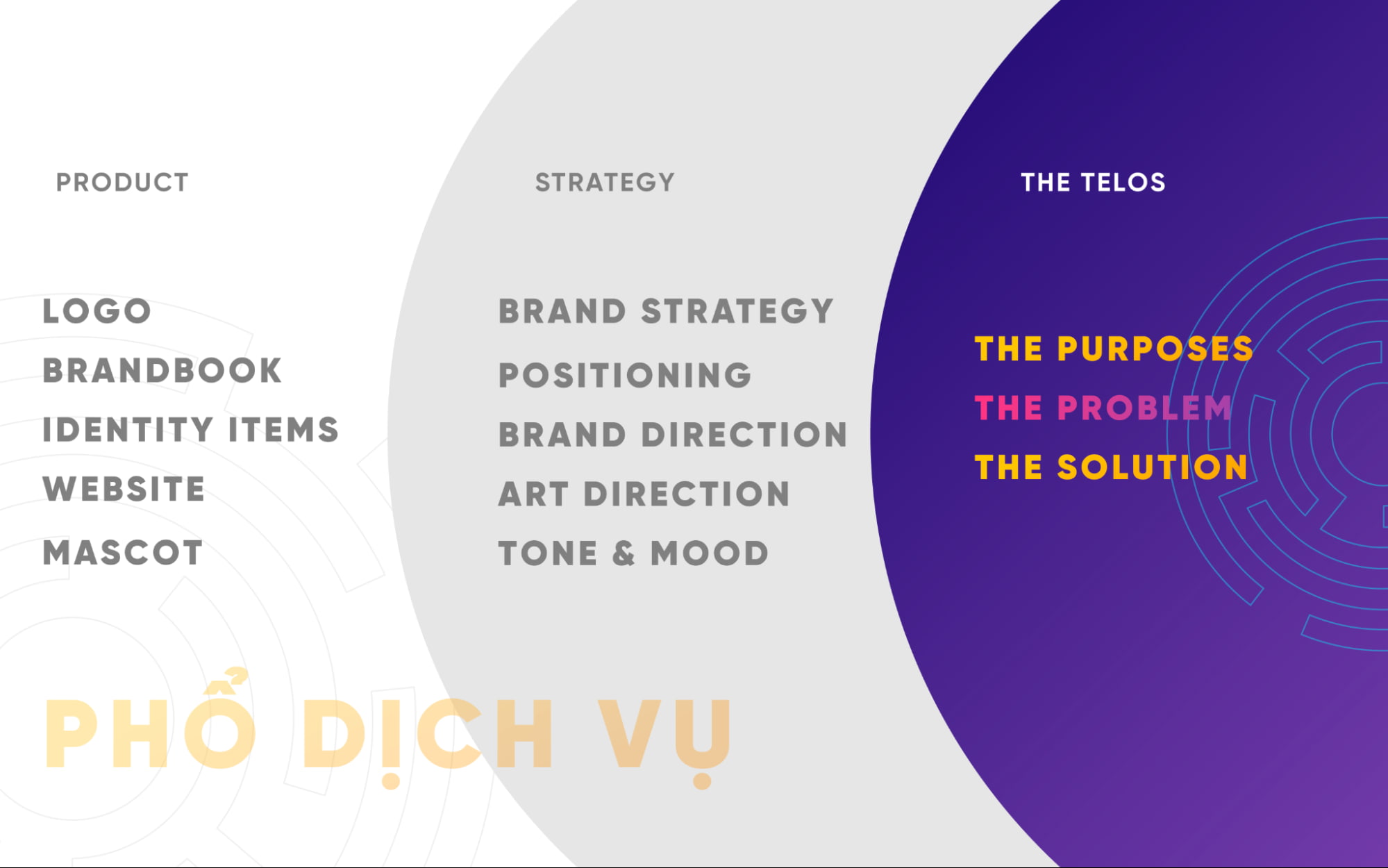 PRODUCT

LOGO
BRANDBOOK
IDENTITY ITEMS
WEBSITE
MASCOT

STRATEGY

BRAND STRATEGY
POSITIONING
BRAND DIRECTION
ART DIRECTION
TONE & MOOD

THE TELOS

THE PURPOSES
THE PROBLEM
THE SOLUTION

PHỔ DỊCH VỤ